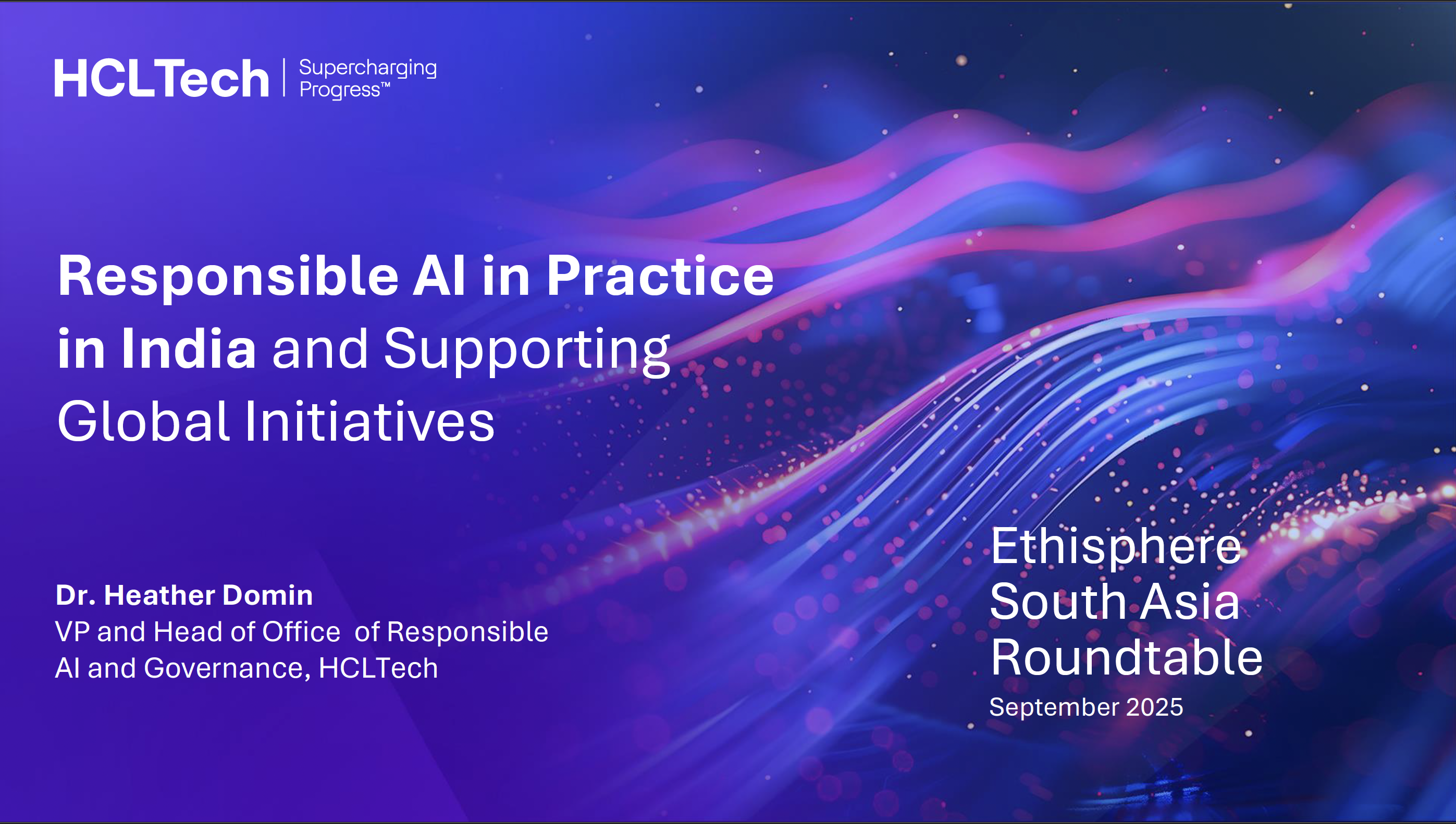 HCLTech | Supercharging Progress™

Responsible AI in Practice in India and Supporting Global Initiatives

Dr. Heather Domin
VP and Head of Office of Responsible AI and Governance, HCLTech

Ethisphere South Asia Roundtable
September 2025